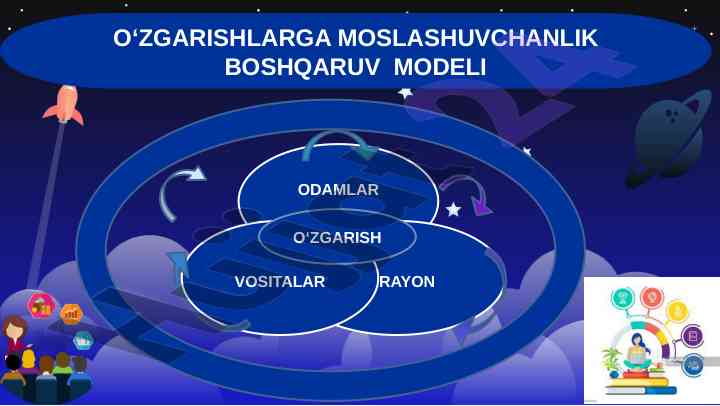 O‘ZGARISHLARGA MOSLASHUVCHANLIK BOSHQARUV MODELI

ODAMLAR

O‘ZGARISH

VOSITALAR

RAYON